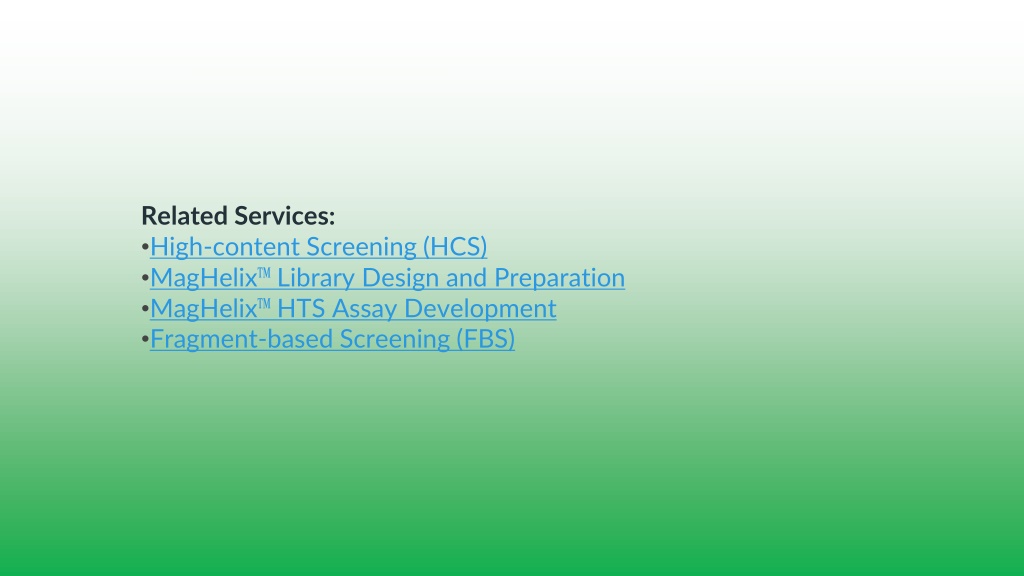 Related Services:
•High-content Screening (HCS)
•MagHelix™ Library Design and Preparation
•MagHelix™ HTS Assay Development
•Fragment-based Screening (FBS)